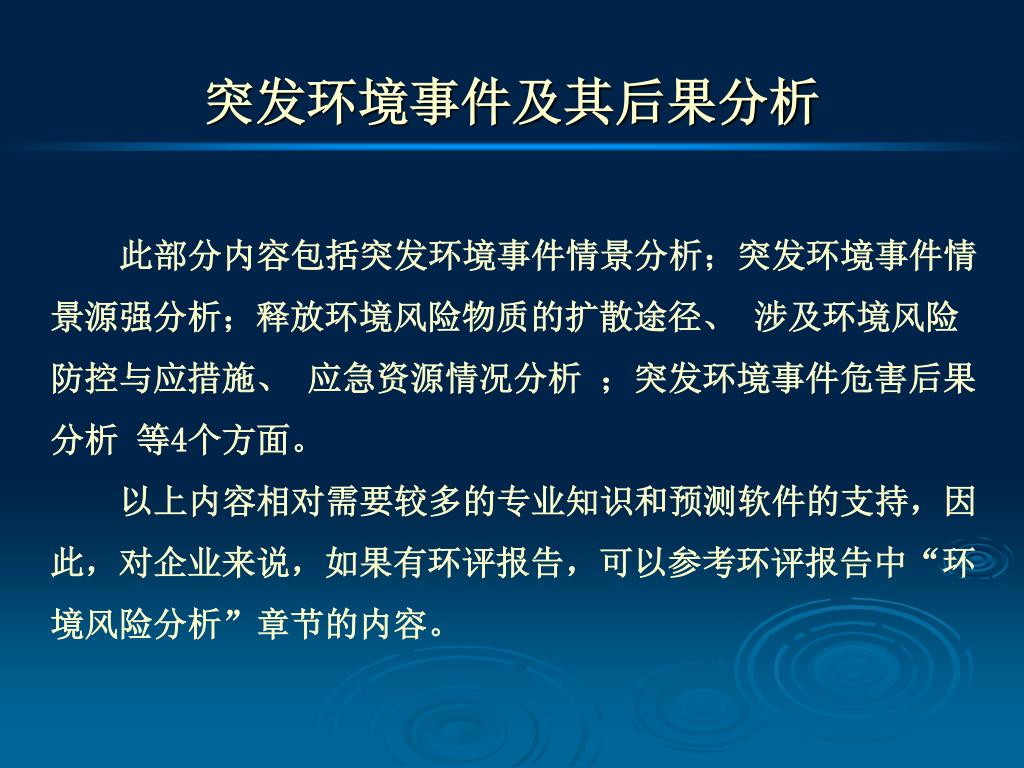 突发环境事件及其后果分析

此部分内容包括突发环境事件情景分析；突发环境事件情景源强分析；释放环境风险物质的扩散途径、 涉及环境风险防控与应措施、 应急资源情况分析 ；突发环境事件危害后果分析 等4个方面。

以上内容相对需要较多的专业知识和预测软件的支持，因此，对企业来说，如果有环评报告，可以参考环评报告中“环境风险分析”章节的内容。